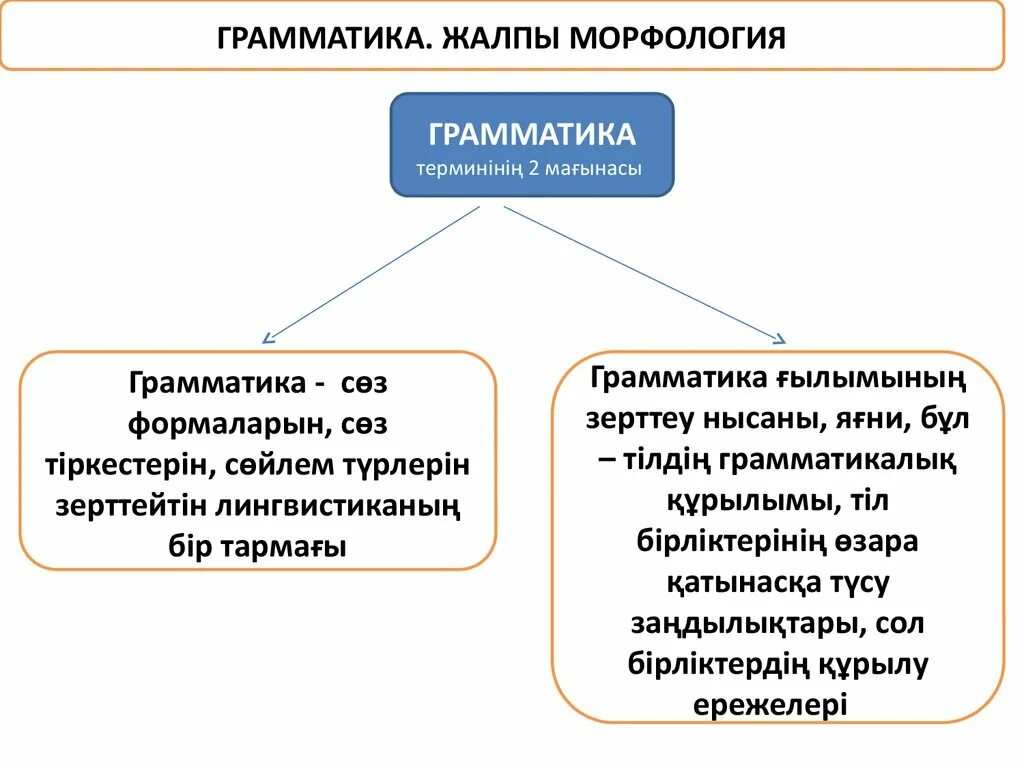 ГРАММАТИКА. ЖАЛПЫ МОРФОЛОГИЯ

ГРАММАТИКА
терминінің 2 мағынасы

Грамматика - сөз формаларын, сөз тіркестерін, сөйлем түрлерін зерттейтін лингвистиканың бір тармағы

Грамматика ғылымының зерттеу нысаны, яғни, бұл – тілдің грамматикалық құрылымы, тіл бірліктерінің өзара қатынасқа түсу заңдылықтары, сол бірліктердің құрылу ережелері